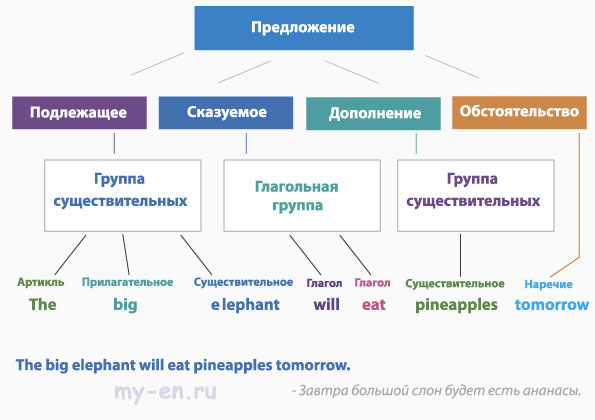 Предложение

Подлежащее

Сказуемое

Дополнение

Обстоятельство

Группа существительных

Глагольная группа

Группа существительных

Артикль
The

Прилагательное
big

Существительное
elephant

Глагол
will

Глагол
eat

Существительное
pineapples

Наречие
tomorrow

The big elephant will eat pineapples tomorrow.

my-en.ru

- Завтра большой слон будет есть ананасы.